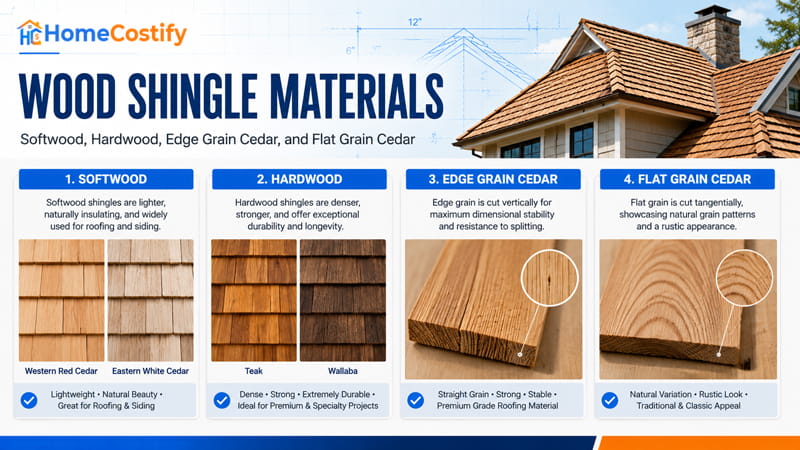 HomeCostify

12"

6"

WOOD SHINGLE MATERIALS

Softwood, Hardwood, Edge Grain Cedar, and Flat Grain Cedar

1. SOFTWOOD

Softwood shingles are lighter, naturally insulating, and widely used for roofing and siding.

Western Red Cedar

Eastern White Cedar

Lightweight • Natural Beauty • Great for Roofing & Siding

2. HARDWOOD

Hardwood shingles are denser, stronger, and offer exceptional durability and longevity.

Teak

Wallaba

Dense • Strong • Extremely Durable • Ideal for Premium & Specialty Projects

3. EDGE GRAIN CEDAR

Edge grain is cut vertically for maximum dimensional stability and resistance to splitting.

Straight Grain • Strong • Stable • Premium Grade Roofing Material

4. FLAT GRAIN CEDAR

Flat grain is cut tangentially, showcasing natural grain patterns and a rustic appearance.

Natural Variation • Rustic Look • Traditional & Classic Appeal